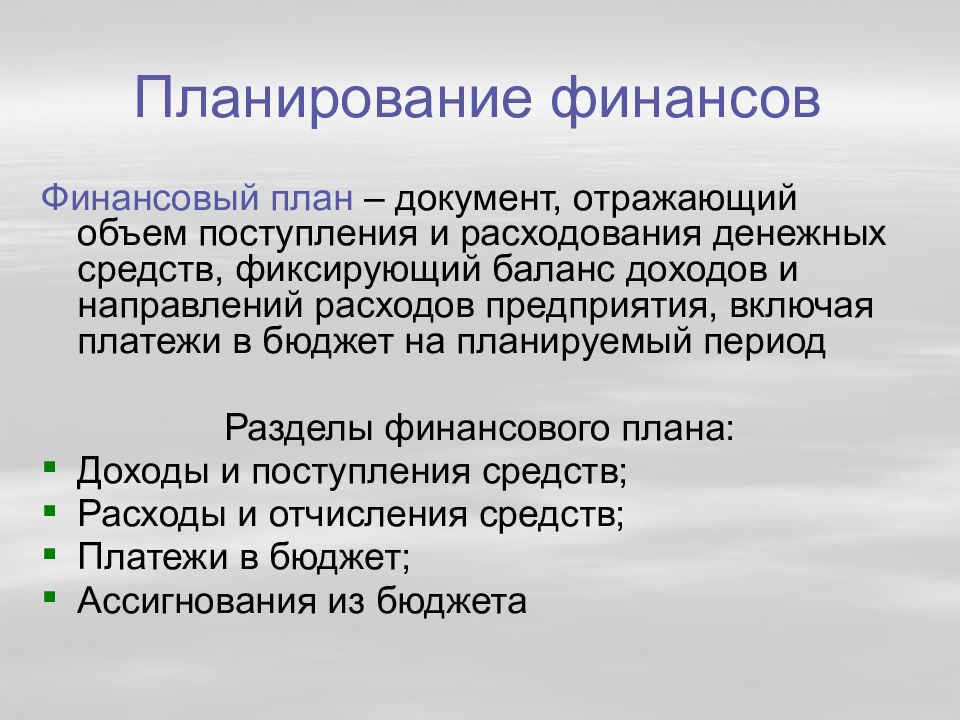 Планирование финансов

Финансовый план – документ, отражающий объем поступления и расходования денежных средств, фиксирующий баланс доходов и направлений расходов предприятия, включая платежи в бюджет на планируемый период

Разделы финансового плана:

- Доходы и поступления средств;
- Расходы и отчисления средств;
- Платежи в бюджет;
- Ассигнования из бюджета